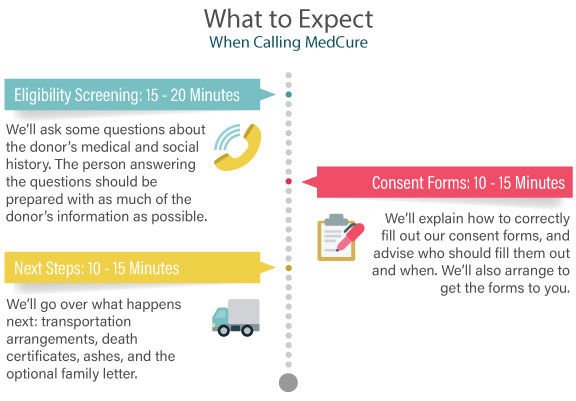 What to Expect
When Calling MedCure

Eligibility Screening: 15 - 20 Minutes

We'll ask some questions about the donor's medical and social history. The person answering the questions should be prepared with as much of the donor's information as possible.

Consent Forms: 10 - 15 Minutes

We'll explain how to correctly fill out our consent forms, and advise who should fill them out and when. We'll also arrange to get the forms to you.

Next Steps: 10 - 15 Minutes

We'll go over what happens next: transportation arrangements, death certificates, ashes, and the optional family letter.